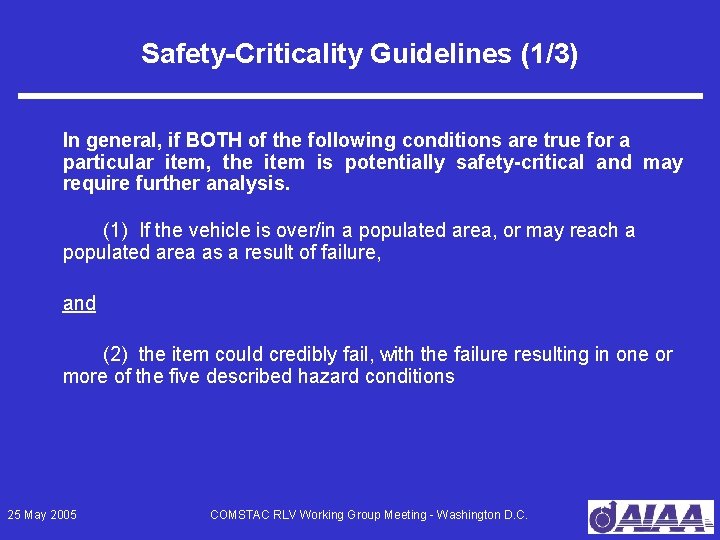 Safety-Criticality Guidelines (1/3)

In general, if BOTH of the following conditions are true for a particular item, the item is potentially safety-critical and may require further analysis.

(1) If the vehicle is over/in a populated area, or may reach a populated area as a result of failure,

and

(2) the item could credibly fail, with the failure resulting in one or more of the five described hazard conditions

25 May 2005

COMSTAC RLV Working Group Meeting - Washington D.C.

AIAA